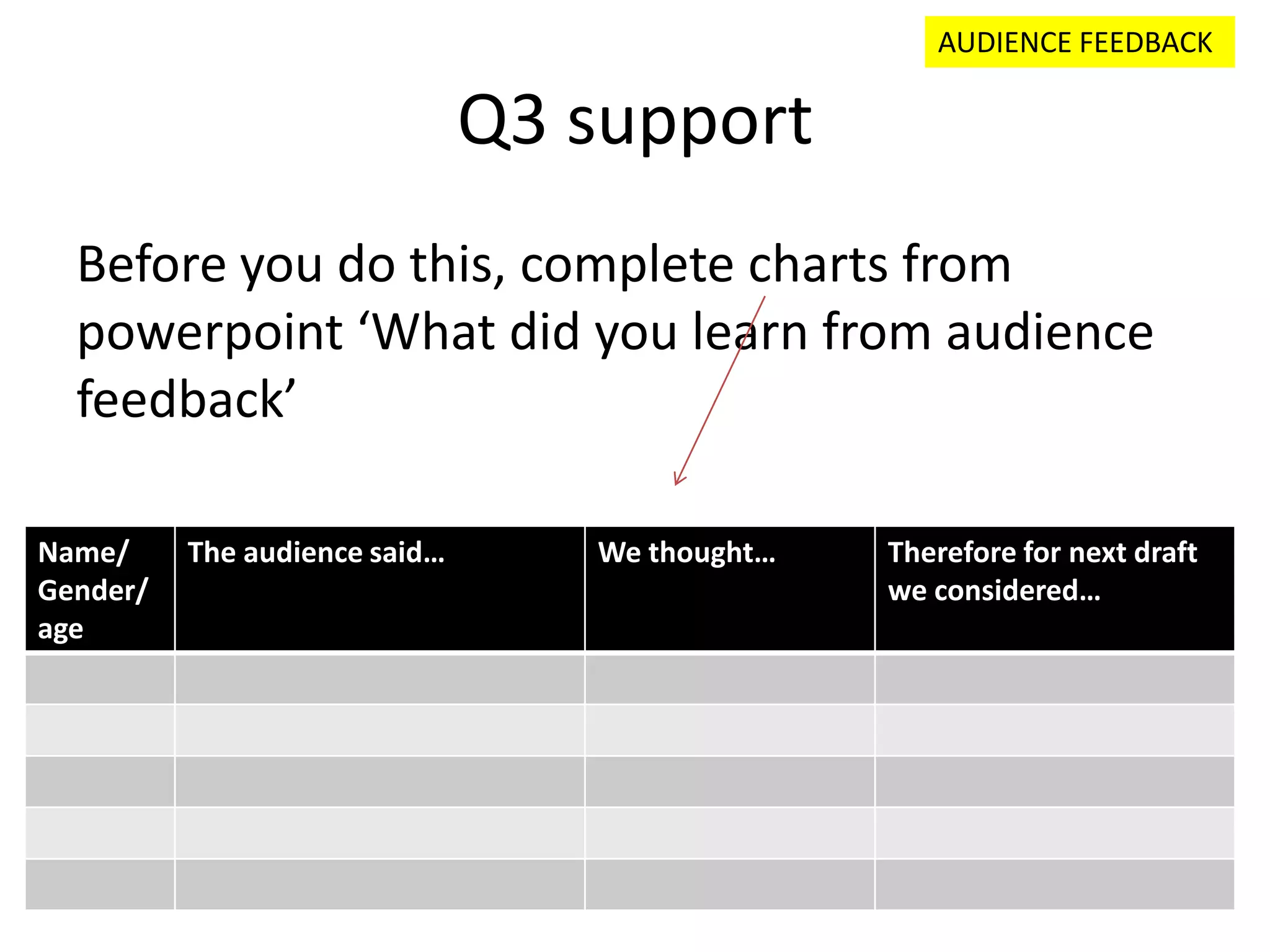 AUDIENCE FEEDBACK

Q3 support

Before you do this, complete charts from powerpoint ‘What did you learn from audience feedback’

| Name/ Gender/ age | The audience said… | We thought… | Therefore for next draft we considered… |
|---|---|---|---|
| | | | |
| | | | |
| | | | |
| | | | |
| | | | |